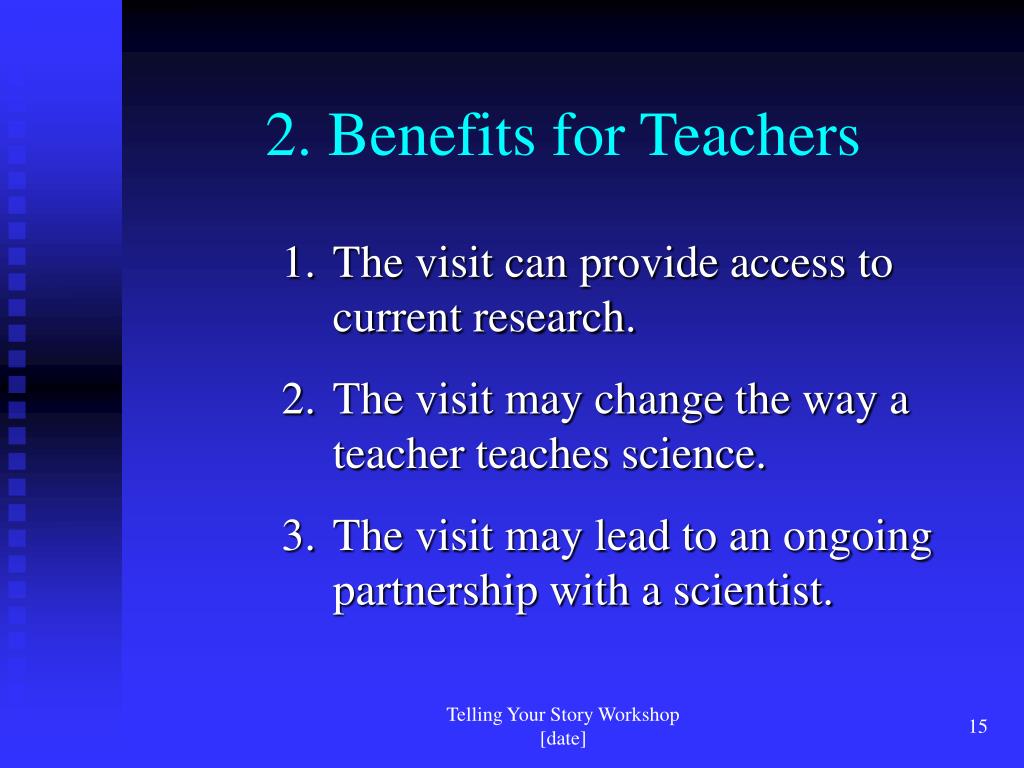 2. Benefits for Teachers

1. The visit can provide access to current research.
2. The visit may change the way a teacher teaches science.
3. The visit may lead to an ongoing partnership with a scientist.

Telling Your Story Workshop
[date]

15